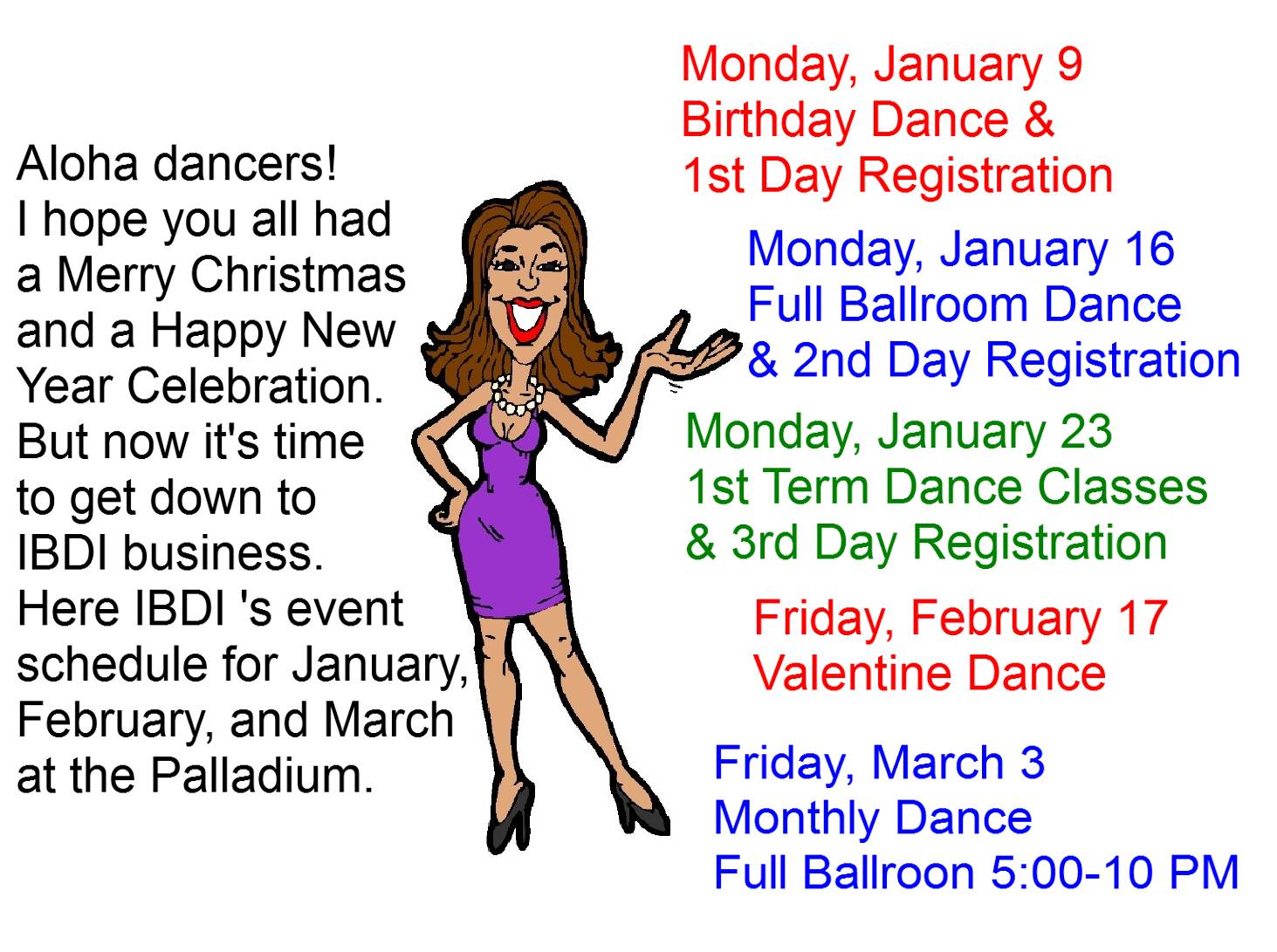 Aloha dancers!
I hope you all had a Merry Christmas and a Happy New Year Celebration. But now it's time to get down to IBDI business. Here IBDI 's event schedule for January, February, and March at the Palladium.

Monday, January 9
Birthday Dance &
1st Day Registration

Monday, January 16
Full Ballroom Dance
& 2nd Day Registration

Monday, January 23
1st Term Dance Classes
& 3rd Day Registration

Friday, February 17
Valentine Dance

Friday, March 3
Monthly Dance
Full Ballroon 5:00-10 PM